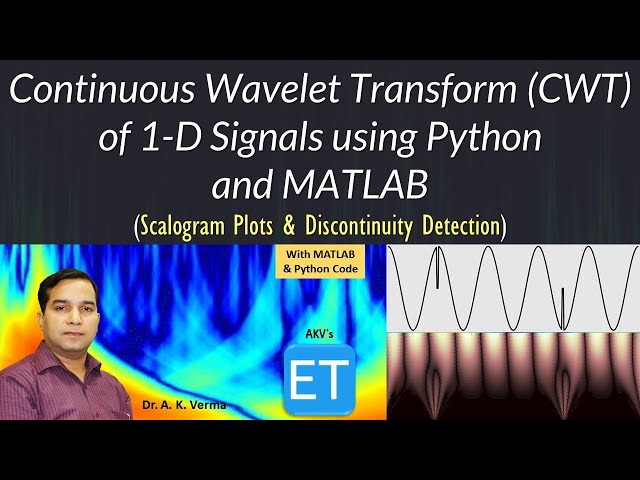 Continuous Wavelet Transform (CWT) of 1-D Signals using Python and MATLAB

(Scalogram Plots & Discontinuity Detection)

With MATLAB & Python Code

AKV's

ET

Dr. A. K. Verma